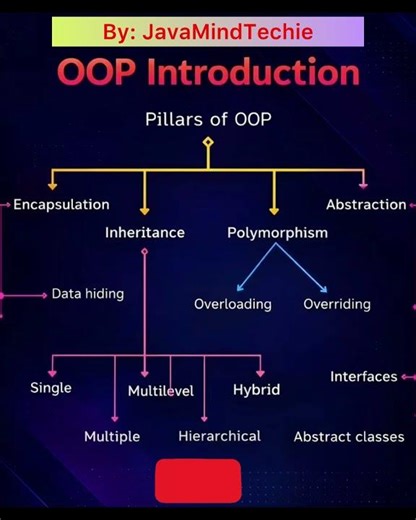 By: JavaMindTechie

OOP Introduction

Pillars of OOP

Encapsulation

Inheritance

Polymorphism

Abstraction

Data hiding

Overloading

Overriding

Single

Multilevel

Hybrid

Interfaces

Multiple

Hierarchical

Abstract classes